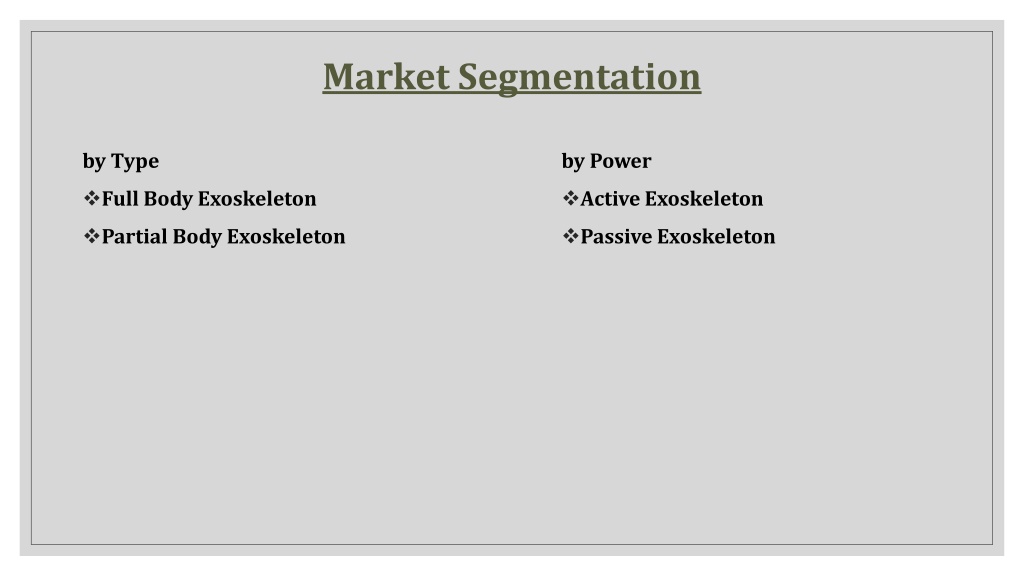 Market Segmentation

by Type
❖Full Body Exoskeleton
❖Partial Body Exoskeleton

by Power
❖Active Exoskeleton
❖Passive Exoskeleton